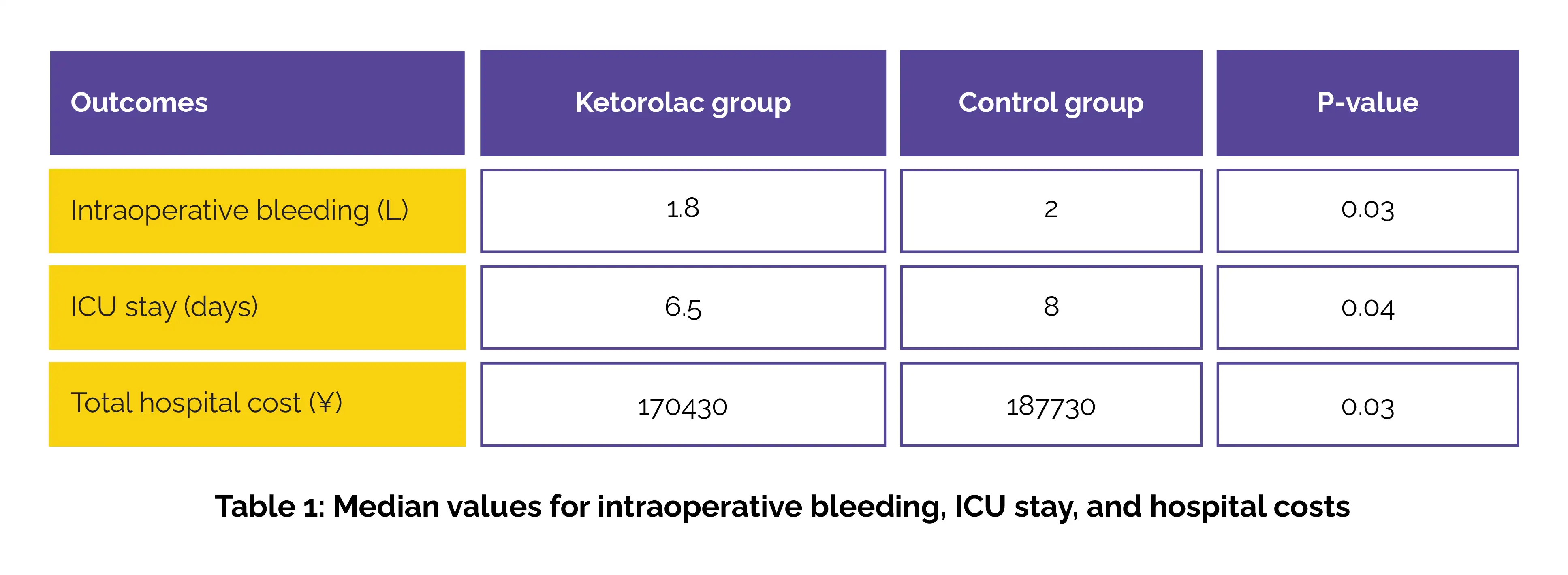 | Outcomes | Ketorolac group | Control group | P-value |
|---|---|---|---|
| Intraoperative bleeding (L) | 1.8 | 2 | 0.03 |
| ICU stay (days) | 6.5 | 8 | 0.04 |
| Total hospital cost (¥) | 170430 | 187730 | 0.03 |

Table 1: Median values for intraoperative bleeding, ICU stay, and hospital costs